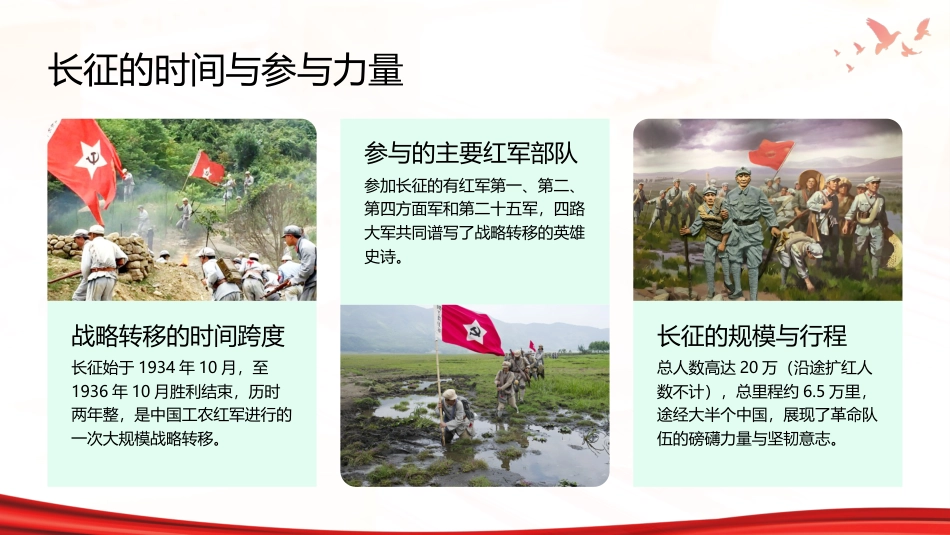 长征的时间与参与力量

战略转移的时间跨度
长征始于 1934 年 10 月，至 1936 年 10 月胜利结束，历时两年整，是中国工农红军进行的一次大规模战略转移。

参与的主要红军部队
参加长征的有红军第一、第二、第四方面军和第二十五军，四路大军共同谱写了战略转移的英雄史诗。

长征的规模与行程
总人数高达 20 万（沿途扩红人数不计），总里程约 6.5 万里，途经大半个中国，展现了革命队伍的磅礴力量与坚韧意志。